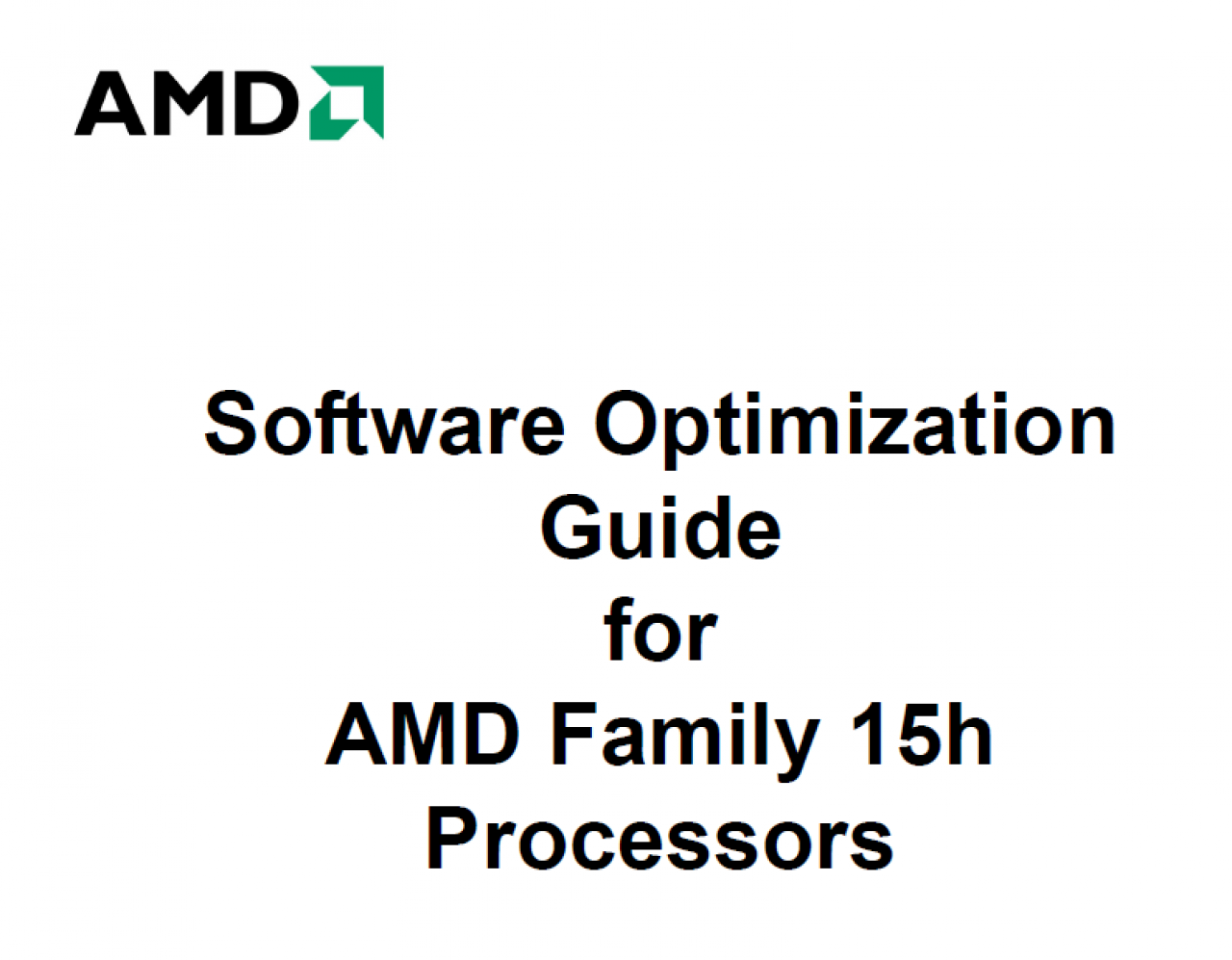 AMD

Software Optimization Guide for AMD Family 15h Processors